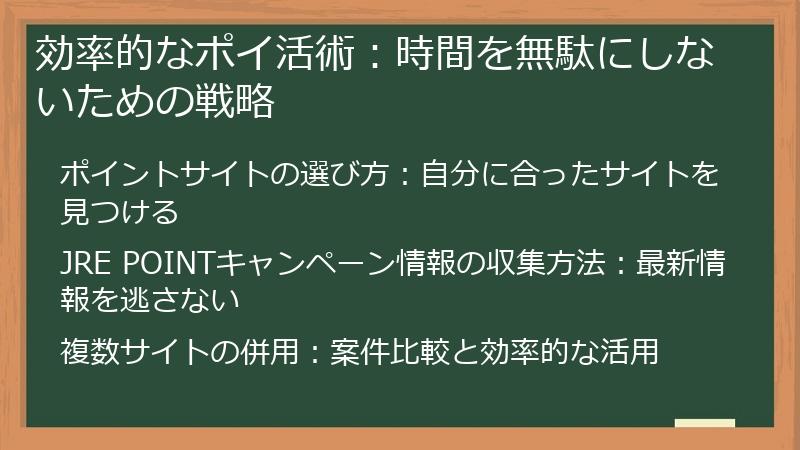 効率的なポイ活術：時間を無駄にしないための戦略

ポイントサイトの選び方：自分に合ったサイトを見つける

JRE POINTキャンペーン情報の収集方法：最新情報を逃さない

複数サイトの併用：案件比較と効率的な活用